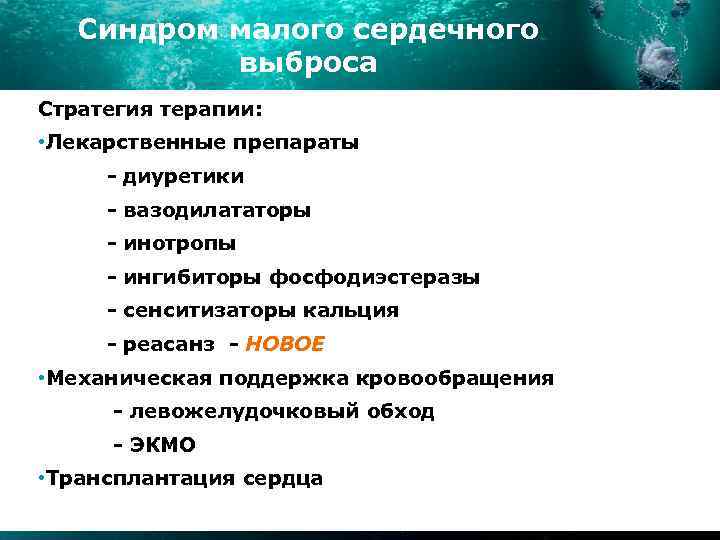 Синдром малого сердечного выброса

Стратегия терапии:

•Лекарственные препараты

- диуретики

- вазодилататоры

- инотропы

- ингибиторы фосфодиэстеразы

- сенситизаторы кальция

- реасанз - НОВОЕ

•Механическая поддержка кровообращения

- левожелудочковый обход

- ЭКМО

•Трансплантация сердца